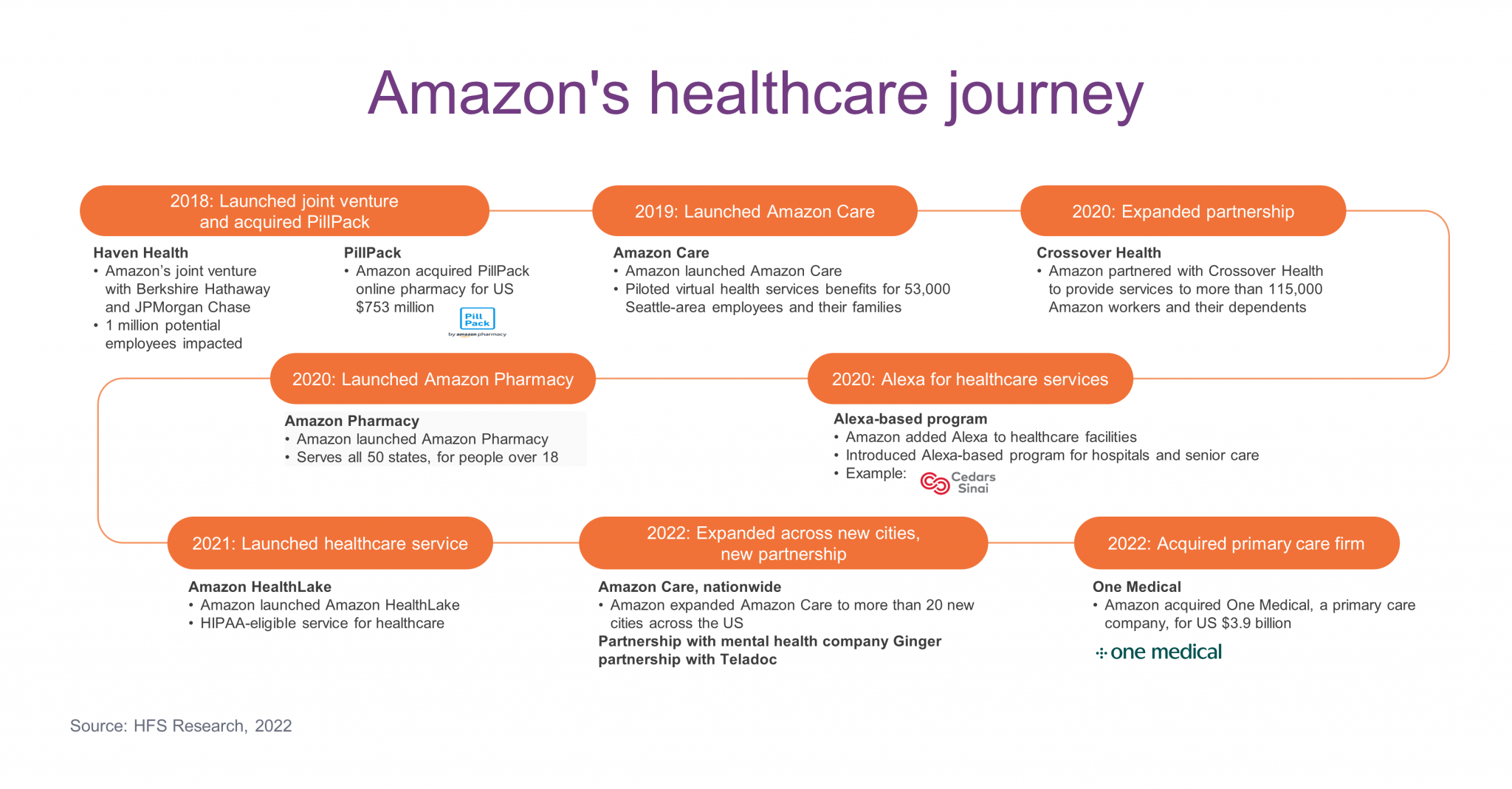 Amazon's healthcare journey

2018: Launched joint venture and acquired PillPack

Haven Health
• Amazon's joint venture with Berkshire Hathaway and JPMorgan Chase
• 1 million potential employees impacted

PillPack
• Amazon acquired PillPack online pharmacy for US $753 million

Pill Pack
by amazon pharmacy

2019: Launched Amazon Care

Amazon Care
• Amazon launched Amazon Care
• Piloted virtual health services benefits for 53,000 Seattle-area employees and their families

2020: Expanded partnership

Crossover Health
• Amazon partnered with Crossover Health to provide services to more than 115,000 Amazon workers and their dependents

2020: Launched Amazon Pharmacy

Amazon Pharmacy
• Amazon launched Amazon Pharmacy
• Serves all 50 states, for people over 18

2020: Alexa for healthcare services

Alexa-based program
• Amazon added Alexa to healthcare facilities
• Introduced Alexa-based program for hospitals and senior care
• Example: Cedars Sinai

2021: Launched healthcare service

Amazon HealthLake
• Amazon launched Amazon HealthLake
• HIPAA-eligible service for healthcare

2022: Expanded across new cities, new partnership

Amazon Care, nationwide
• Amazon expanded Amazon Care to more than 20 new cities across the US
Partnership with mental health company Ginger partnership with Teladoc

2022: Acquired primary care firm

One Medical
• Amazon acquired One Medical, a primary care company, for US $3.9 billion

one medical

Source: HFS Research, 2022